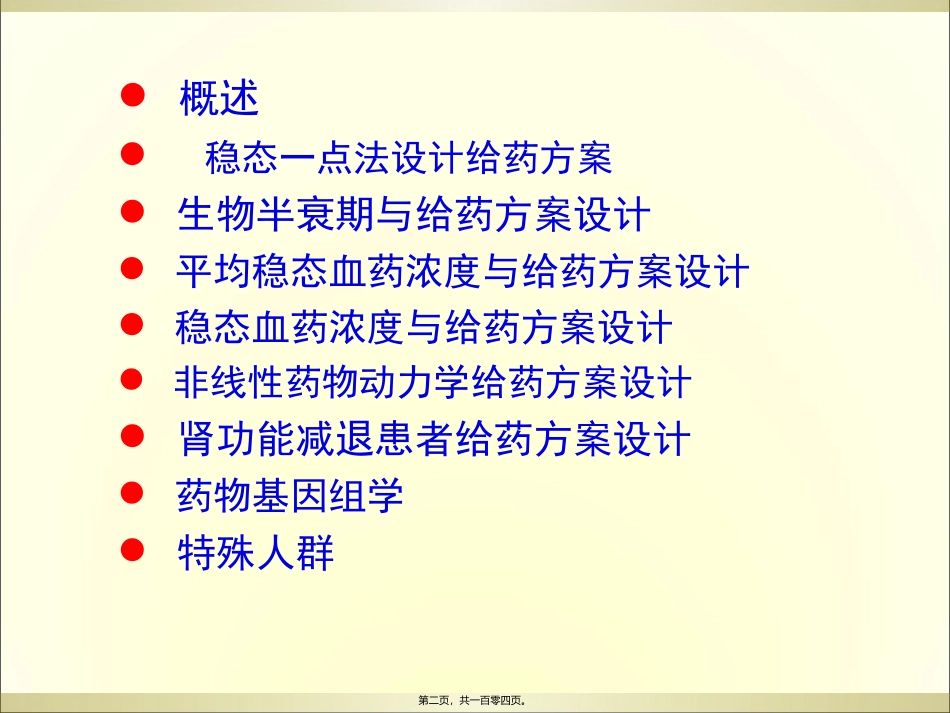 ● 概述
● 稳态一点法设计给药方案
● 生物半衰期与给药方案设计
● 平均稳态血药浓度与给药方案设计
● 稳态血药浓度与给药方案设计
● 非线性药物动力学给药方案设计
● 肾功能减退患者给药方案设计
● 药物基因组学
● 特殊人群

第二页，共一百零四页。